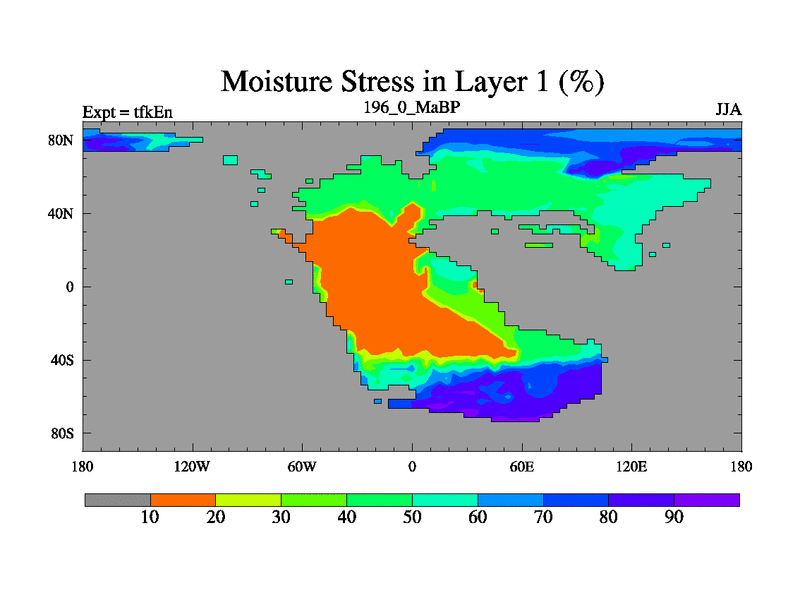 Moisture Stress in Layer 1 (%)

Expt = tfkEn

196_0_MaBP

JJA

80N

40N

0

40S

80S

180

120W

60W

0

60E

120E

180

10

20

30

40

50

60

70

80

90